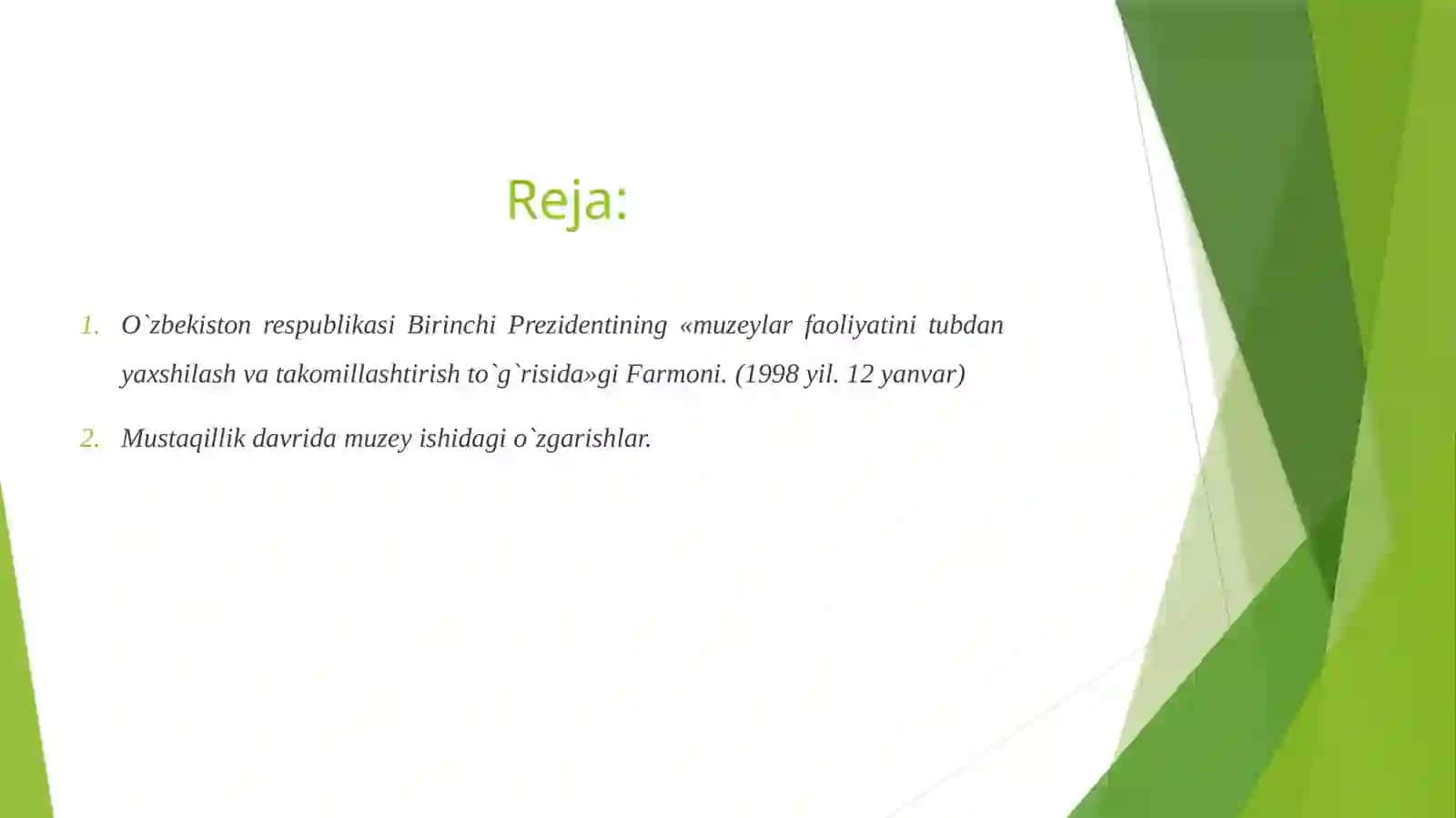 Reja:

1. O`zbekiston respublikasi Birinchi Prezidentining «muzeylar faoliyatini tubdan yaxshilash va takomillashtirish to`g`risida»gi Farmoni. (1998 yil. 12 yanvar)

2. Mustaqillik davrida muzey ishidagi o`zgarishlar.